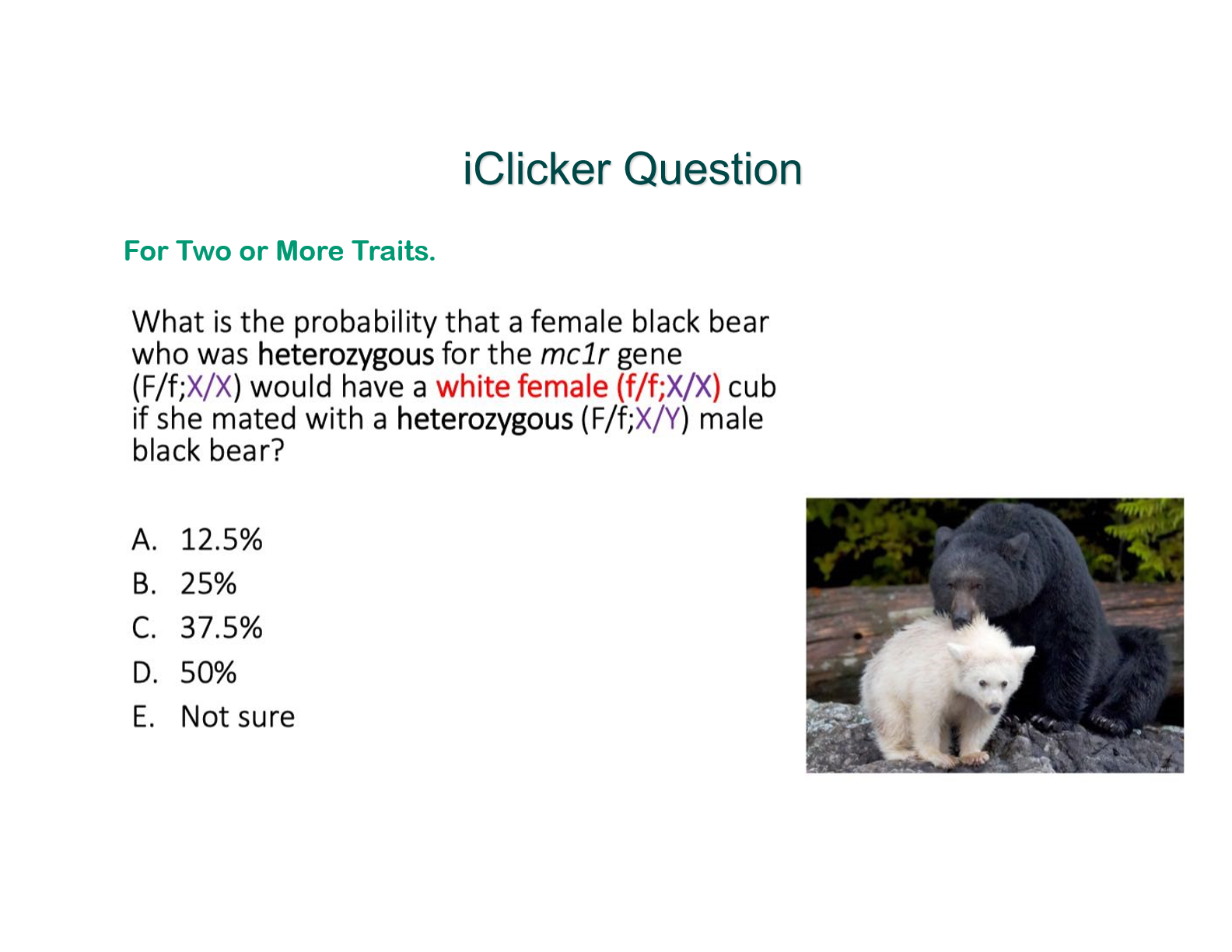 iClicker Question

For Two or More Traits.

What is the probability that a female black bear who was heterozygous for the mc1r gene (F/f;X/X) would have a white female (f/f;X/X) cub if she mated with a heterozygous (F/f;X/Y) male black bear?

A. 12.5%
B. 25%
C. 37.5%
D. 50%
E. Not sure